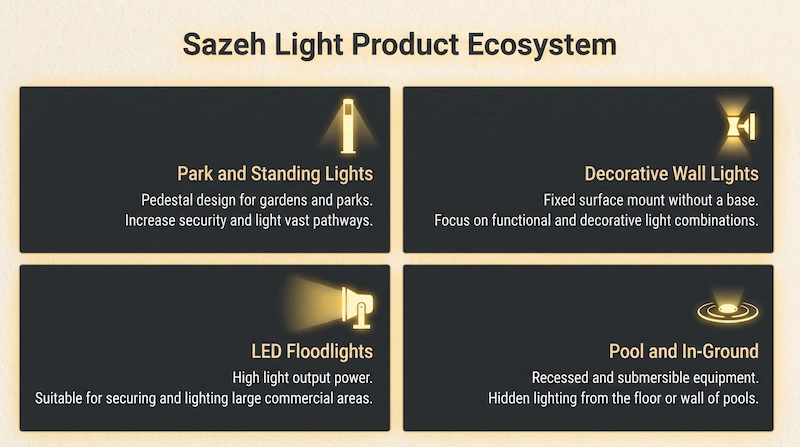 Sazeh Light Product Ecosystem

Park and Standing Lights
Pedestal design for gardens and parks.
Increase security and light vast pathways.

Decorative Wall Lights
Fixed surface mount without a base.
Focus on functional and decorative light combinations.

LED Floodlights
High light output power.
Suitable for securing and lighting large commercial areas.

Pool and In-Ground
Recessed and submersible equipment.
Hidden lighting from the floor or wall of pools.